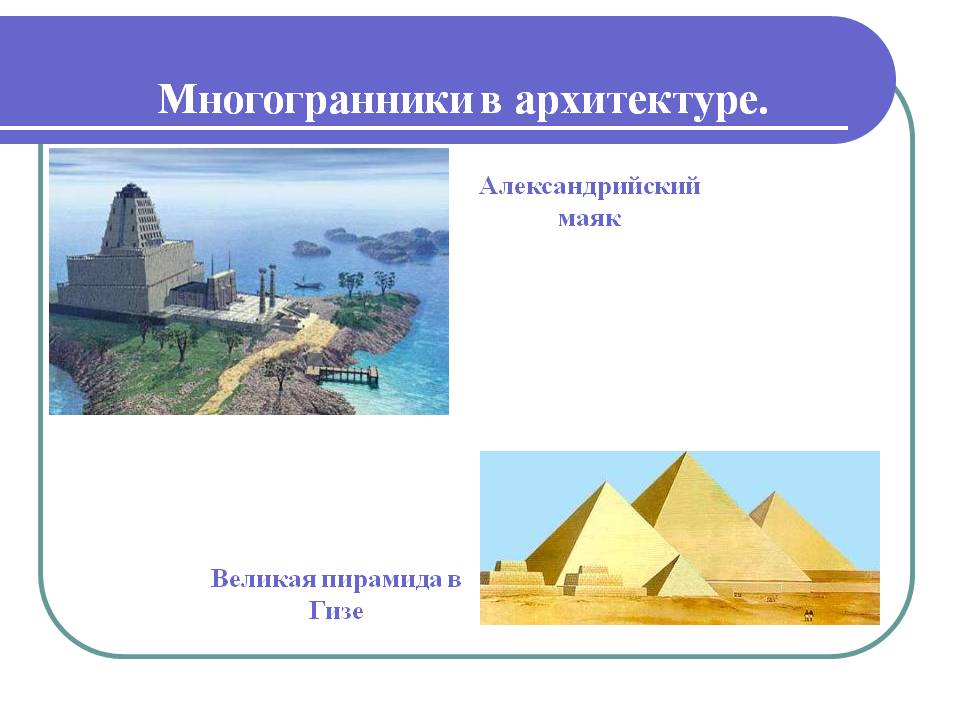 Многогранники в архитектуре.

Александрийский маяк

Великая пирамида в Гизе